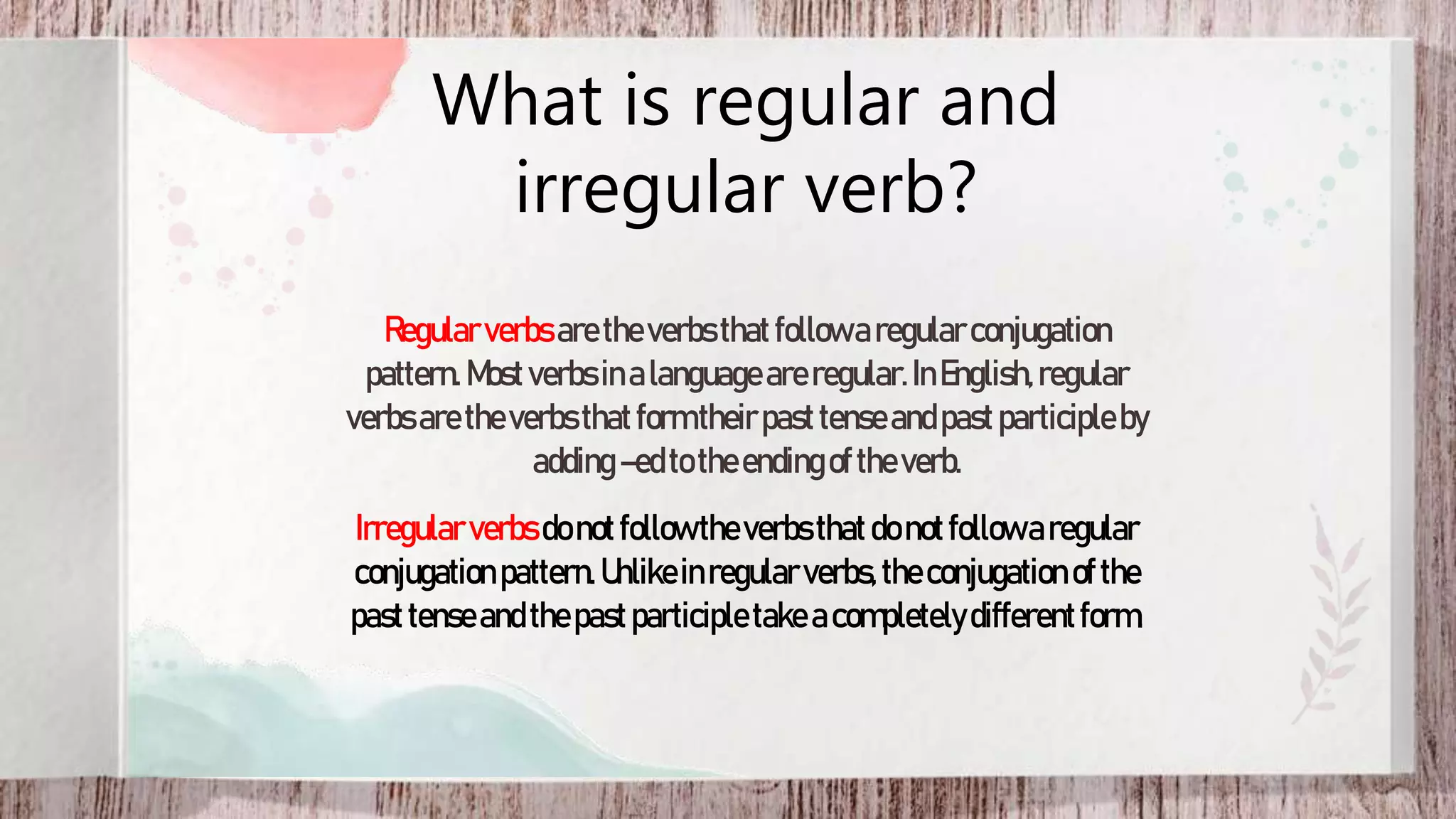 What is regular and irregular verb?

Regular verbs are the verbs that follow a regular conjugation pattern. Most verbs in a language are regular. In English, regular verbs are the verbs that form their past tense and past participle by adding –ed to the ending of the verb.

Irregular verbs do not follow the verbs that do not follow a regular conjugation pattern. Unlike in regular verbs, the conjugation of the past tense and the past participle take a completely different form